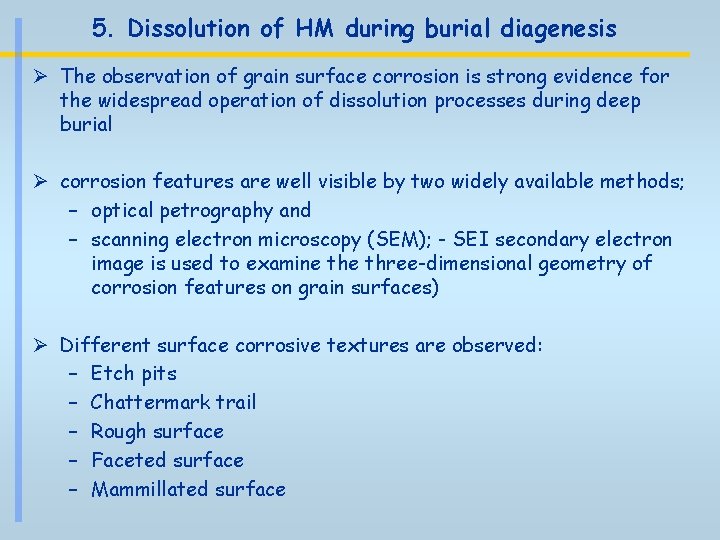 5. Dissolution of HM during burial diagenesis

➢ The observation of grain surface corrosion is strong evidence for the widespread operation of dissolution processes during deep burial

➢ corrosion features are well visible by two widely available methods;
– optical petrography and
– scanning electron microscopy (SEM); - SEI secondary electron image is used to examine the three-dimensional geometry of corrosion features on grain surfaces)

➢ Different surface corrosive textures are observed:
– Etch pits
– Chattermark trail
– Rough surface
– Faceted surface
– Mammillated surface